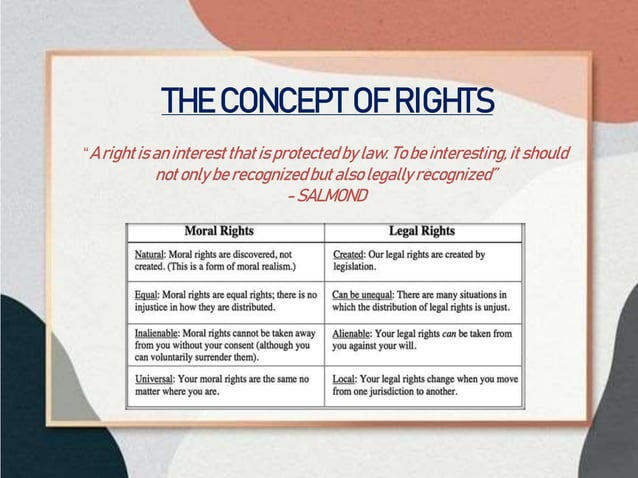 THE CONCEPT OF RIGHTS

"A right is an interest that is protected by law. To be interesting, it should not only be recognized but also legally recognized"
- SALMOND

| Moral Rights | Legal Rights |
|---|---|
| Natural: Moral rights are discovered, not created. (This is a form of moral realism.) | Created: Our legal rights are created by legislation. |
| Equal: Moral rights are equal rights; there is no injustice in how they are distributed. | Can be unequal: There are many situations in which the distribution of legal rights is unjust. |
| Inalienable: Moral rights cannot be taken away from you without your consent (although you can voluntarily surrender them). | Alienable: Your legal rights can be taken from you against your will. |
| Universal: Your moral rights are the same no matter where you are. | Local: Your legal rights change when you move from one jurisdiction to another. |